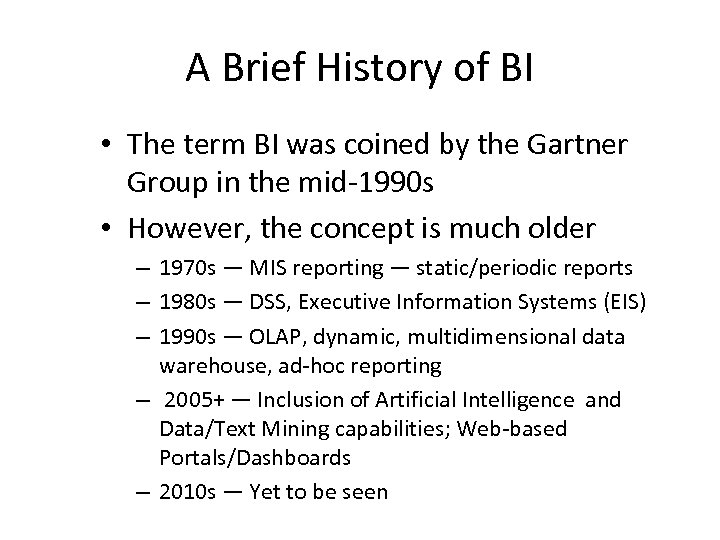 A Brief History of BI

• The term BI was coined by the Gartner Group in the mid-1990s
• However, the concept is much older
– 1970s — MIS reporting — static/periodic reports
– 1980s — DSS, Executive Information Systems (EIS)
– 1990s — OLAP, dynamic, multidimensional data warehouse, ad-hoc reporting
– 2005+ — Inclusion of Artificial Intelligence and Data/Text Mining capabilities; Web-based Portals/Dashboards
– 2010s — Yet to be seen